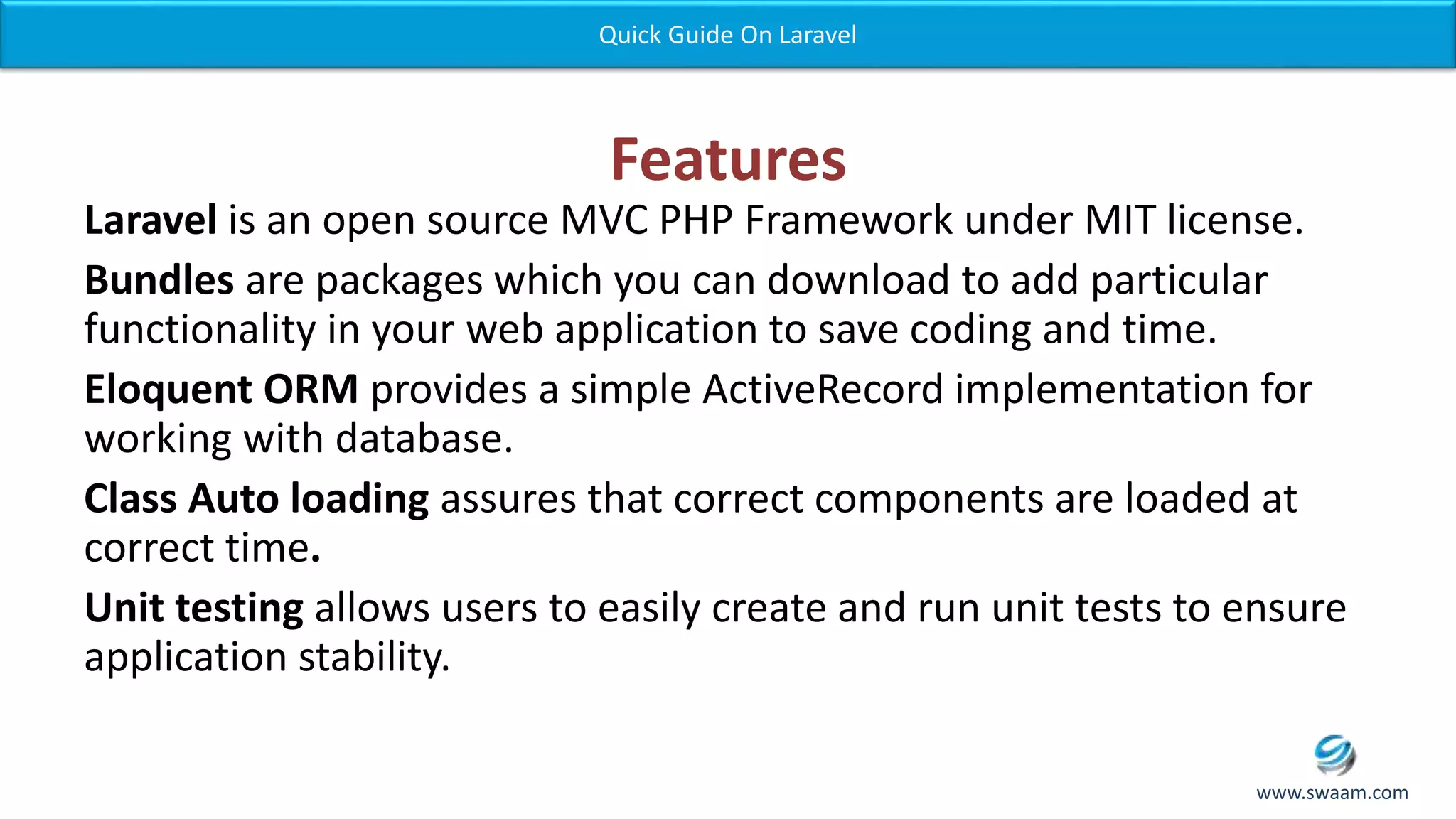 Quick Guide On Laravel

Features

Laravel is an open source MVC PHP Framework under MIT license.

Bundles are packages which you can download to add particular functionality in your web application to save coding and time.

Eloquent ORM provides a simple ActiveRecord implementation for working with database.

Class Auto loading assures that correct components are loaded at correct time.

Unit testing allows users to easily create and run unit tests to ensure application stability.

www.swaam.com